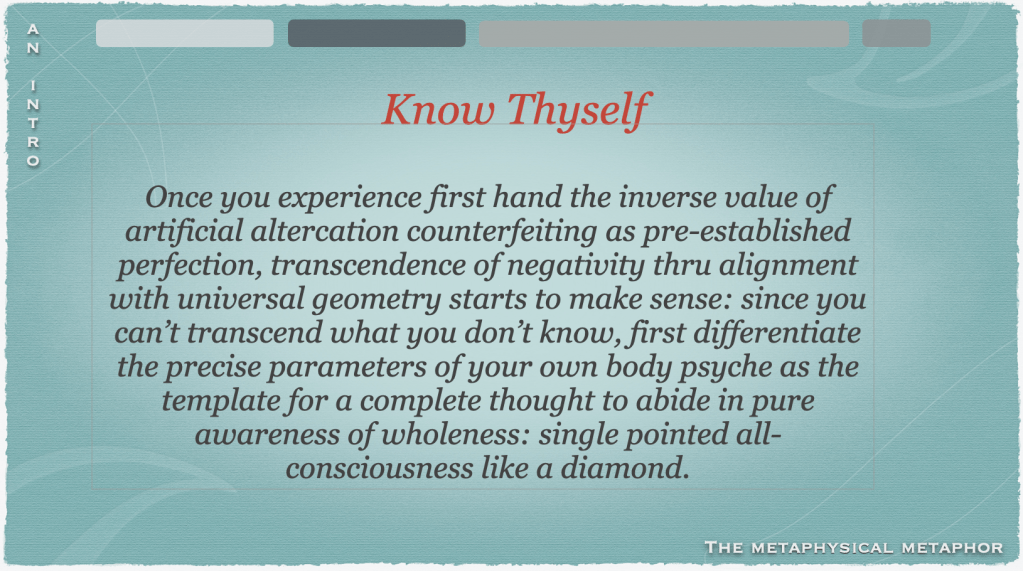 AN INTRO

Know Thyself

Once you experience first hand the inverse value of artificial altercation counterfeiting as pre-established perfection, transcendence of negativity thru alignment with universal geometry starts to make sense: since you can't transcend what you don't know, first differentiate the precise parameters of your own body psyche as the template for a complete thought to abide in pure awareness of wholeness: single pointed all-consciousness like a diamond.

THE METAPHYSICAL METAPHOR